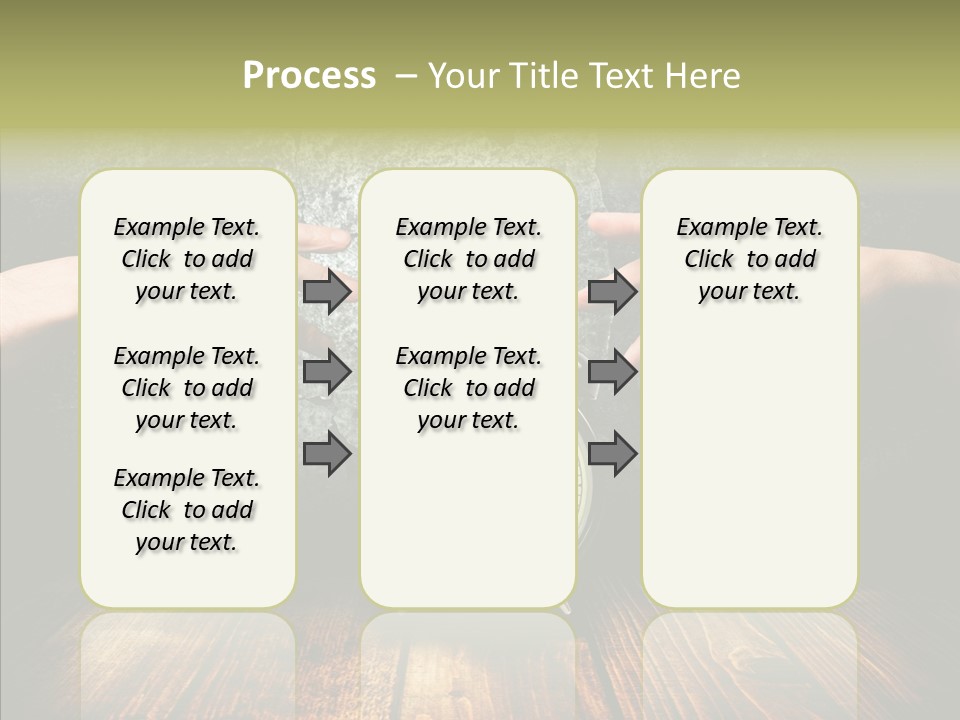 Process – Your Title Text Here

Example Text. Click to add your text.

Example Text. Click to add your text.

Example Text. Click to add your text.

Example Text. Click to add your text.

Example Text. Click to add your text.

Example Text. Click to add your text.